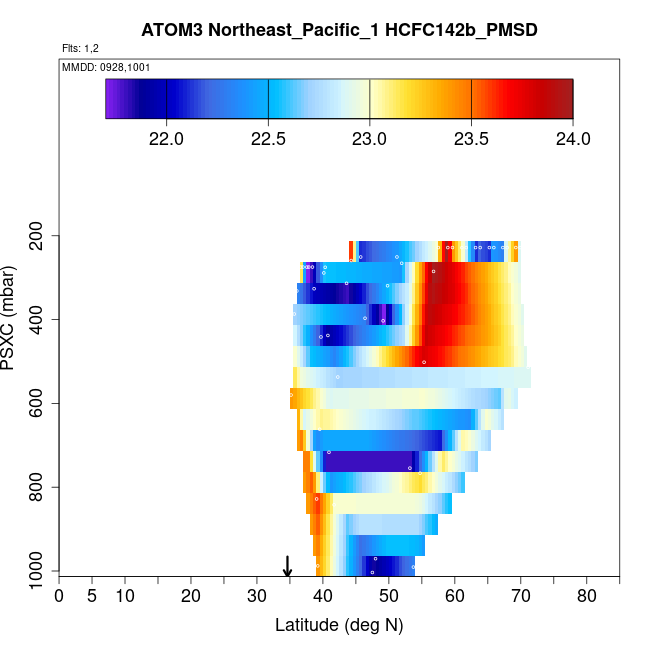 ATOM3 Northeast_Pacific_1 HCFC142b_PMSD

Flts: 1,2

MMDD: 0928,1001

22.0 22.5 23.0 23.5 24.0

PSXC (mbar)

200
400
600
800
1000

0 5 10 20 30 40 50 60 70 80

Latitude (deg N)